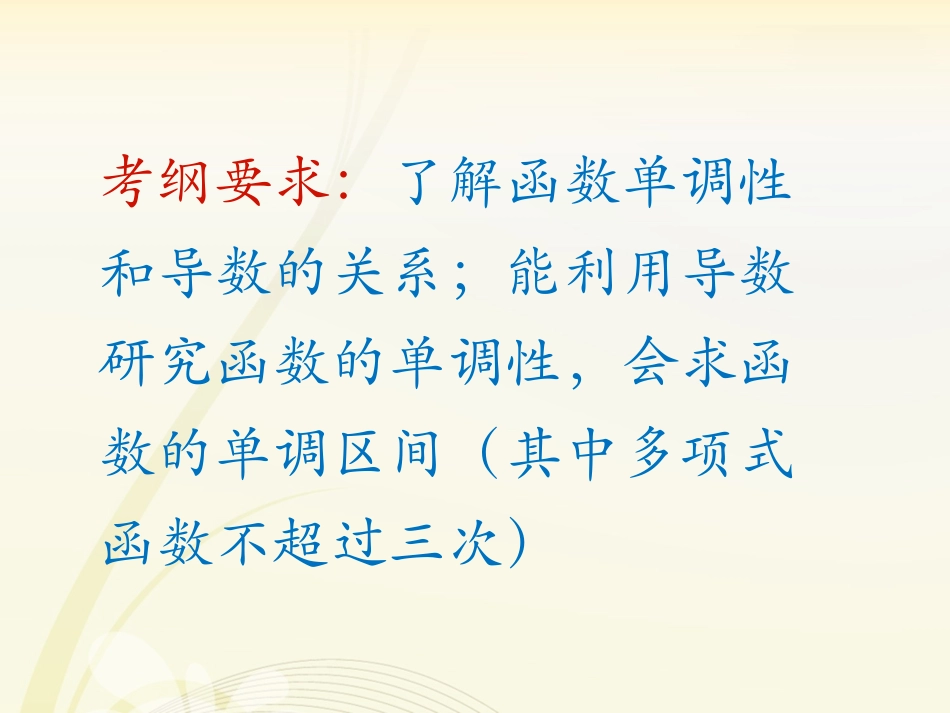 考纲要求：了解函数单调性和导数的关系；能利用导数研究函数的单调性，会求函数的单调区间（其中多项式函数不超过三次）